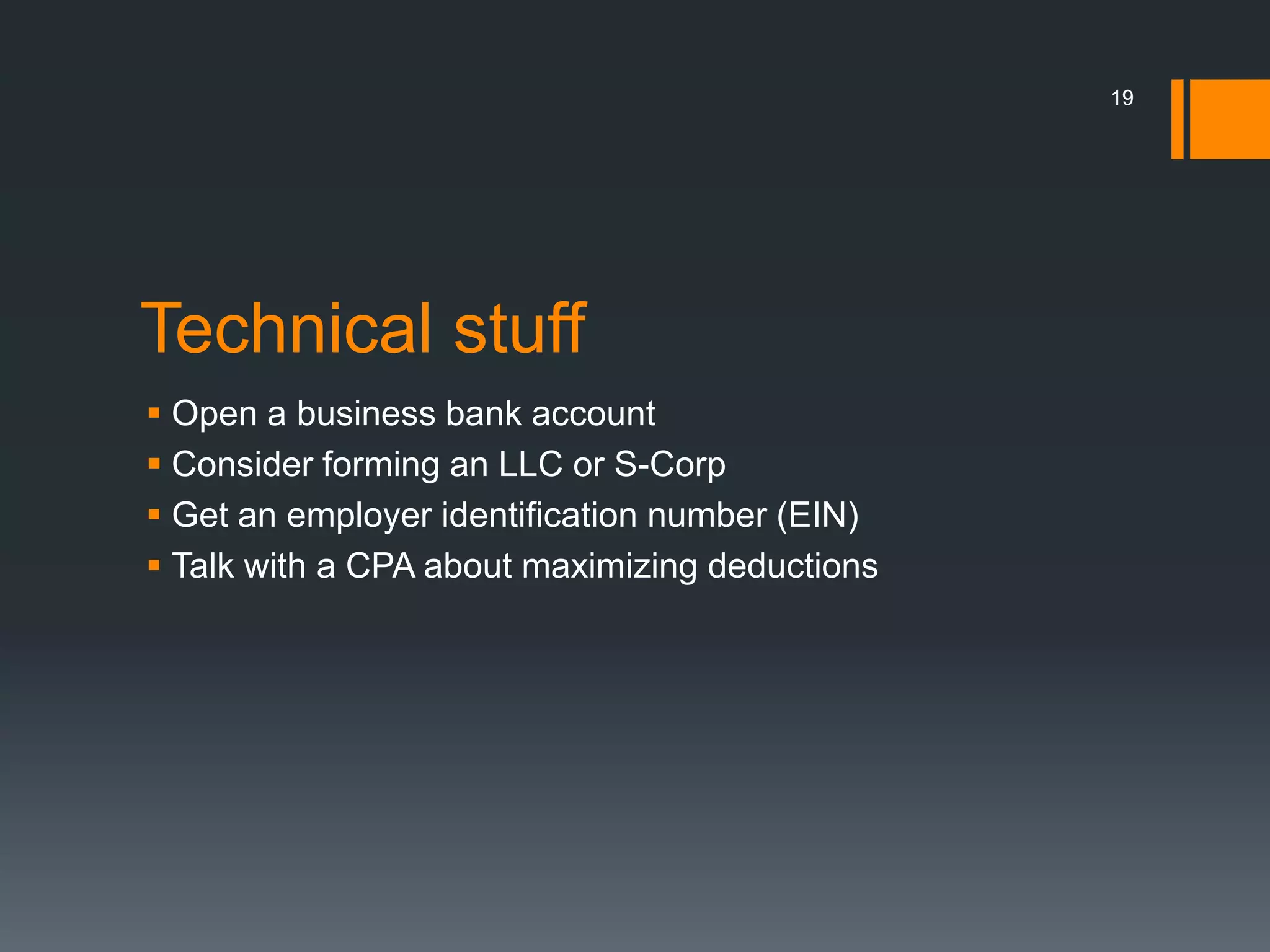 19

Technical stuff

▪ Open a business bank account
▪ Consider forming an LLC or S-Corp
▪ Get an employer identification number (EIN)
▪ Talk with a CPA about maximizing deductions